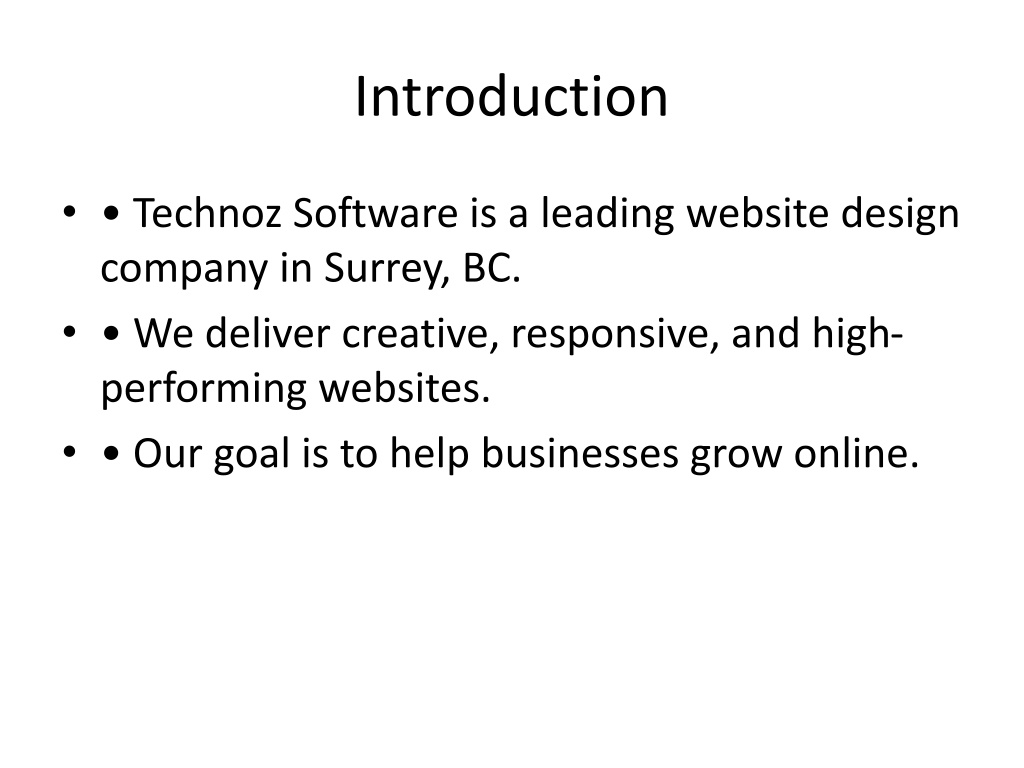 Introduction

• • Technoz Software is a leading website design company in Surrey, BC.
• • We deliver creative, responsive, and high-performing websites.
• • Our goal is to help businesses grow online.